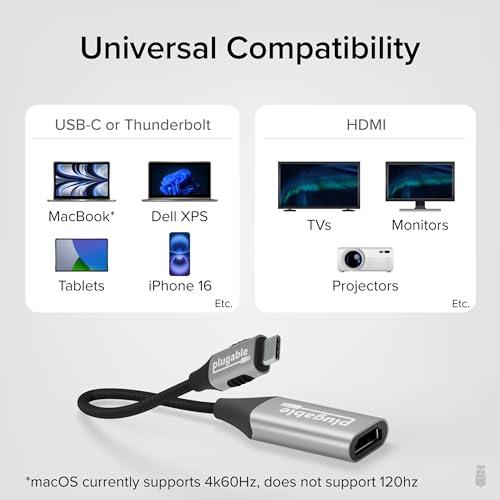 Universal Compatibility

USB-C or Thunderbolt

MacBook*

Dell XPS

Tablets

iPhone 16

Etc.

HDMI

TVs

Monitors

Projectors

Etc.

plugable

plugable

*macOS currently supports 4k60Hz, does not support 120hz